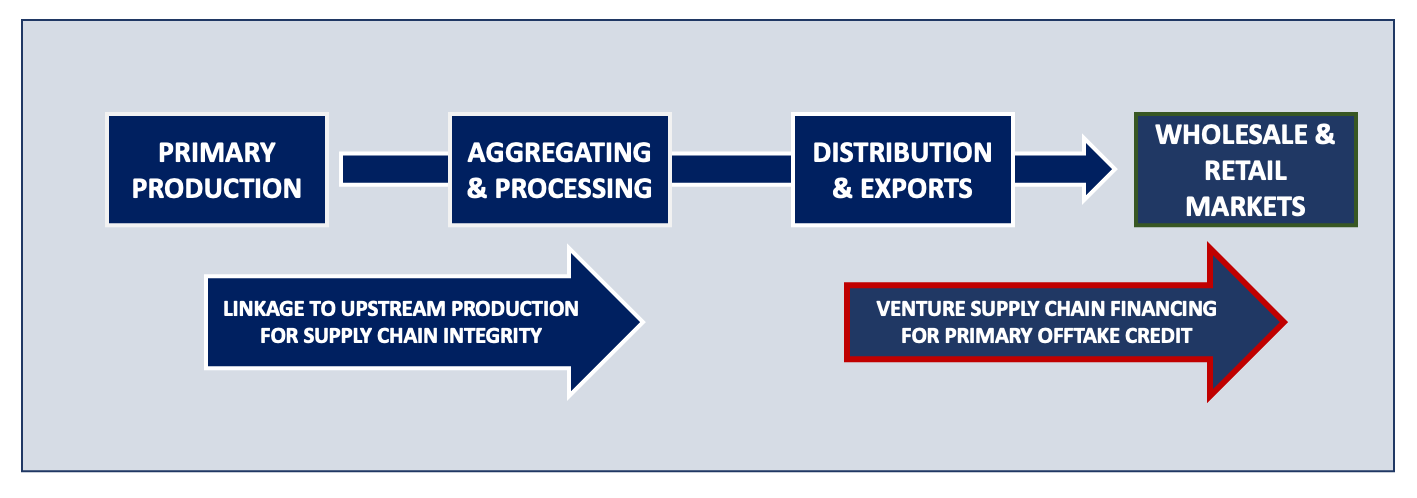 PRIMARY PRODUCTION

AGGREGATING & PROCESSING

DISTRIBUTION & EXPORTS

WHOLESALE & RETAIL MARKETS

LINKAGE TO UPSTREAM PRODUCTION FOR SUPPLY CHAIN INTEGRITY

VENTURE SUPPLY CHAIN FINANCING FOR PRIMARY OFFTAKE CREDIT